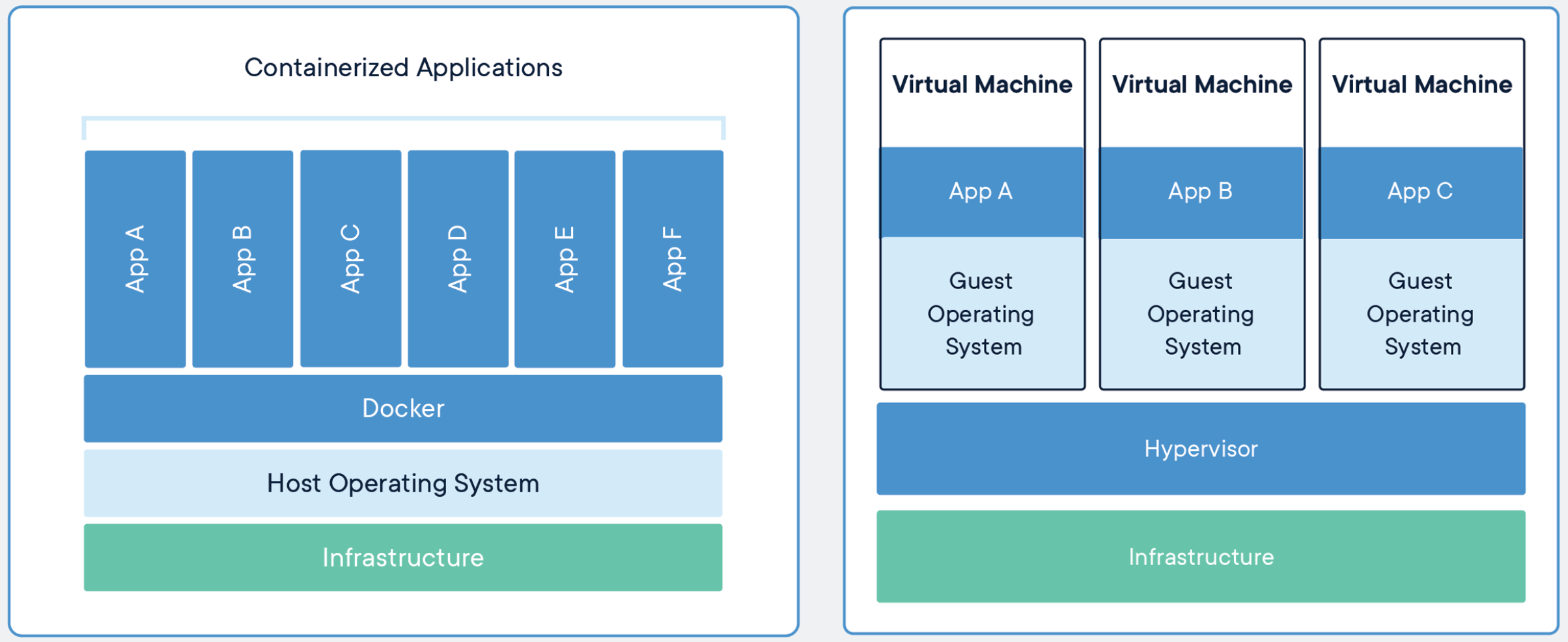 Containerized Applications

App A

App B

App C

App D

App E

App F

Docker

Host Operating System

Infrastructure

Virtual Machine

App A

Guest Operating System

Virtual Machine

App B

Guest Operating System

Virtual Machine

App C

Guest Operating System

Hypervisor

Infrastructure